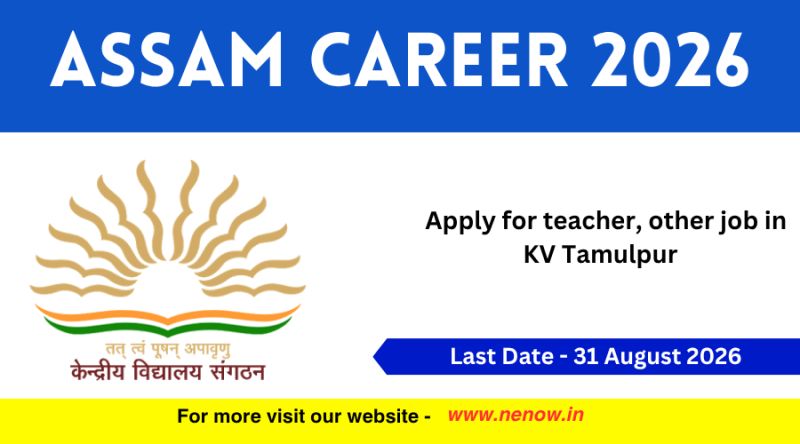 ASSAM CAREER 2026

तत् त्वं पूषन् अपावृणु
केन्द्रीय विद्यालय संगठन

Apply for teacher, other job in KV Tamulpur

Last Date - 31 August 2026

For more visit our website - www.nenow.in